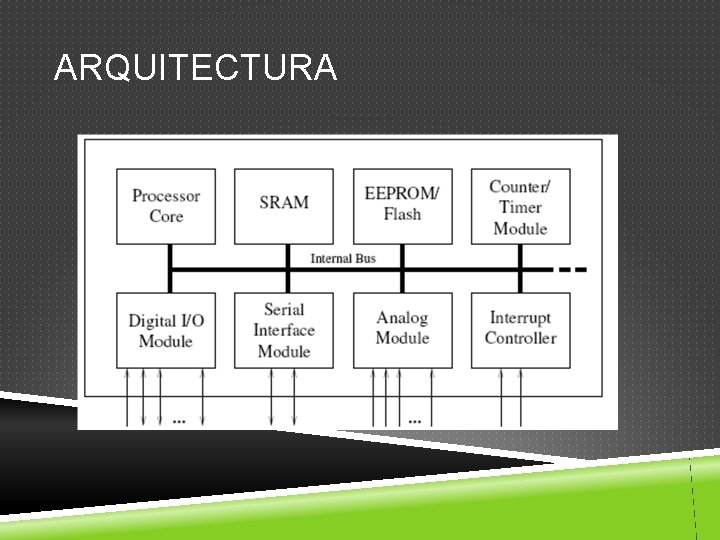 ARQUITECTURA

Processor Core

SRAM

EEPROM/ Flash

Counter/ Timer Module

Internal Bus

Digital I/O Module

Serial Interface Module

Analog Module

Interrupt Controller

...

...